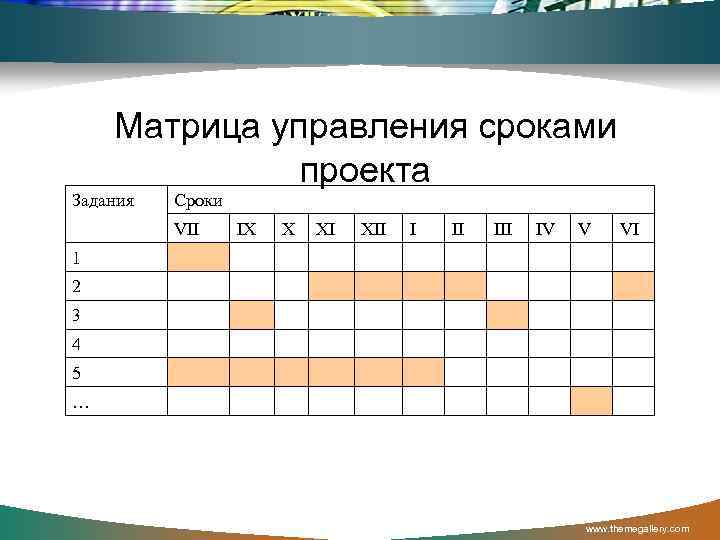 Матрица управления сроками проекта

| Задания | Сроки | | | | | | | | | | |
|---|---|---|---|---|---|---|---|---|---|---|---|
| | VII | IX | X | XI | XII | I | II | III | IV | V | VI |
| 1 | | | | | | | | | | | |
| 2 | | | | | | | | | | | |
| 3 | | | | | | | | | | | |
| 4 | | | | | | | | | | | |
| 5 | | | | | | | | | | | |
| … | | | | | | | | | | | |

www.themegallery.com